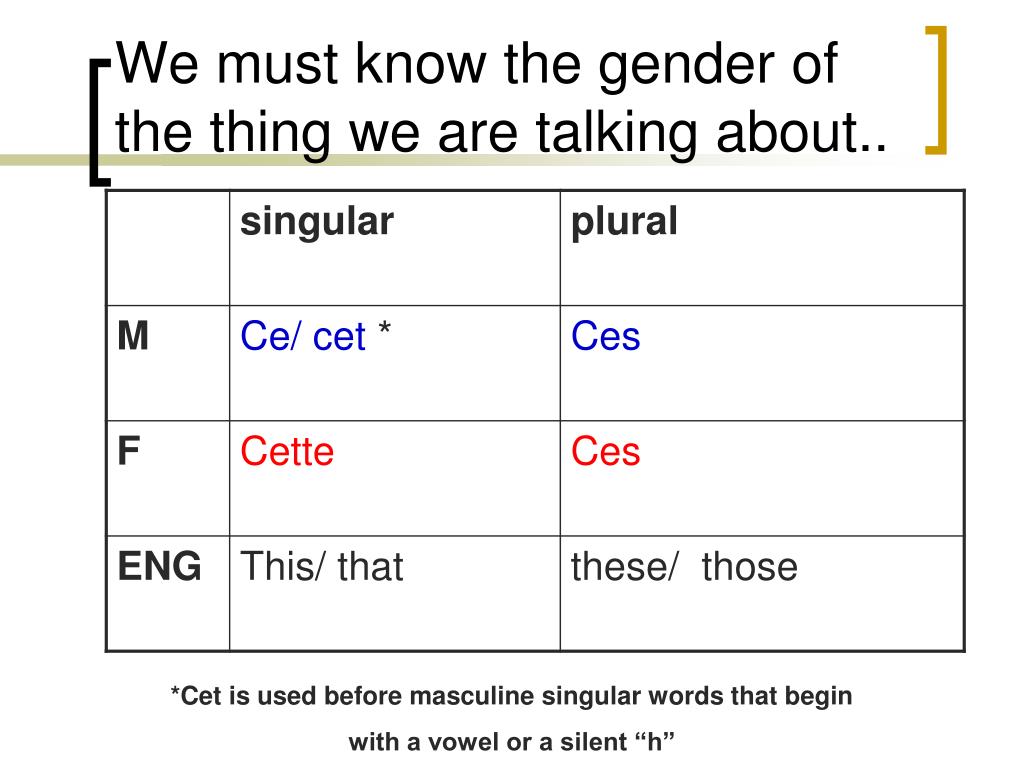 We must know the gender of the thing we are talking about..

| | singular | plural |
|---|---|---|
| M | Ce/ cet * | Ces |
| F | Cette | Ces |
| ENG | This/ that | these/ those |

*Cet is used before masculine singular words that begin with a vowel or a silent “h”